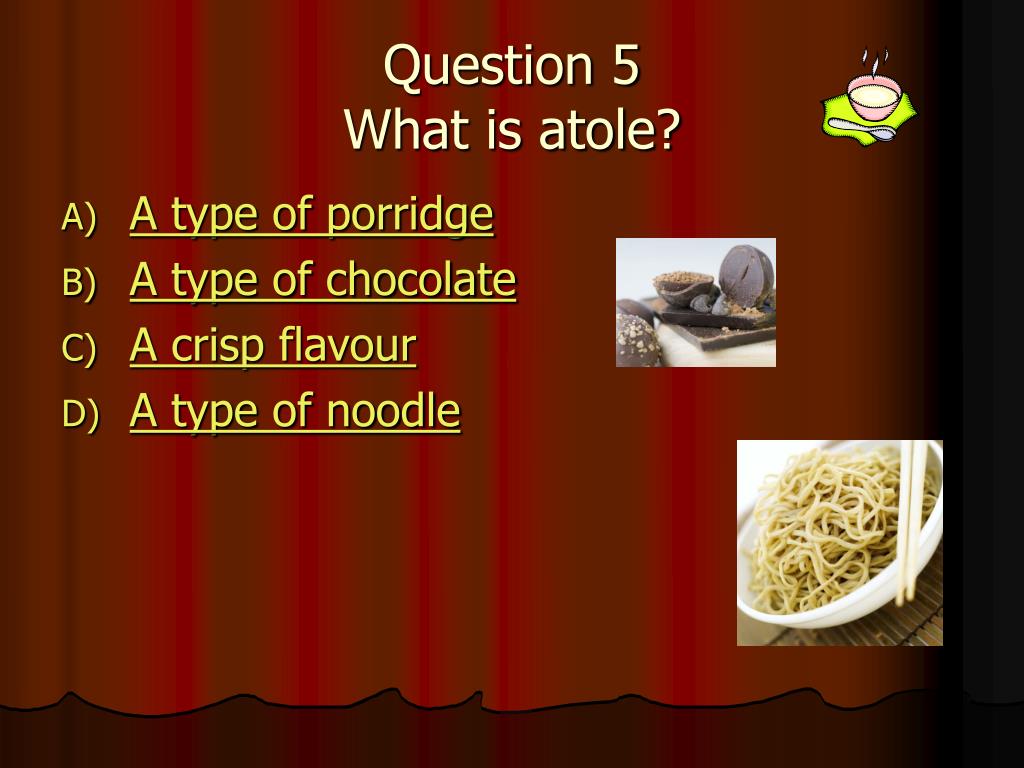 Question 5
What is atole?

A) A type of porridge
B) A type of chocolate
C) A crisp flavour
D) A type of noodle